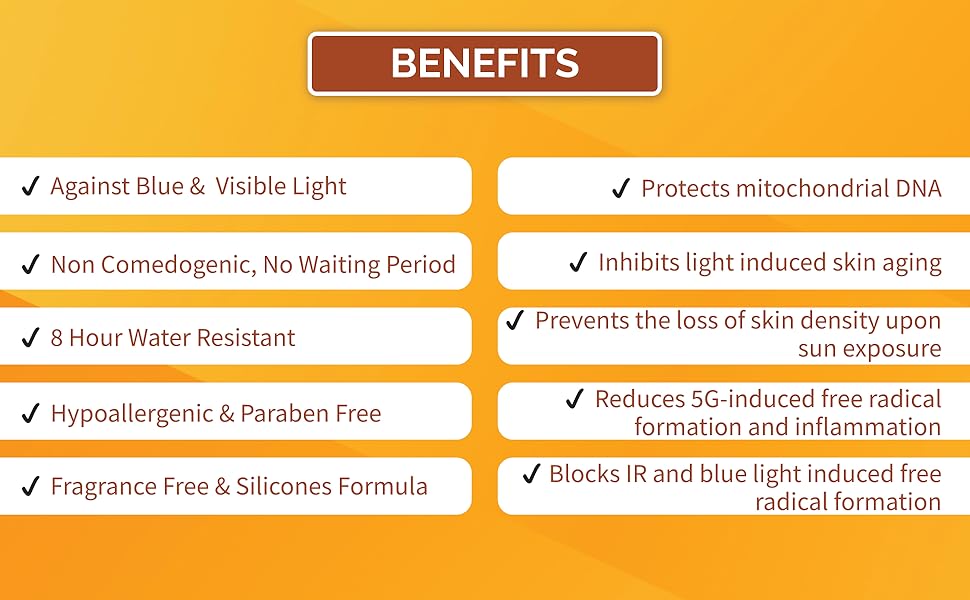 BENEFITS

✓ Against Blue & Visible Light

✓ Non Comedogenic, No Waiting Period

✓ 8 Hour Water Resistant

✓ Hypoallergenic & Paraben Free

✓ Fragrance Free & Silicones Formula

✓ Protects mitochondrial DNA

✓ Inhibits light induced skin aging

✓ Prevents the loss of skin density upon sun exposure

✓ Reduces 5G-induced free radical formation and inflammation

✓ Blocks IR and blue light induced free radical formation